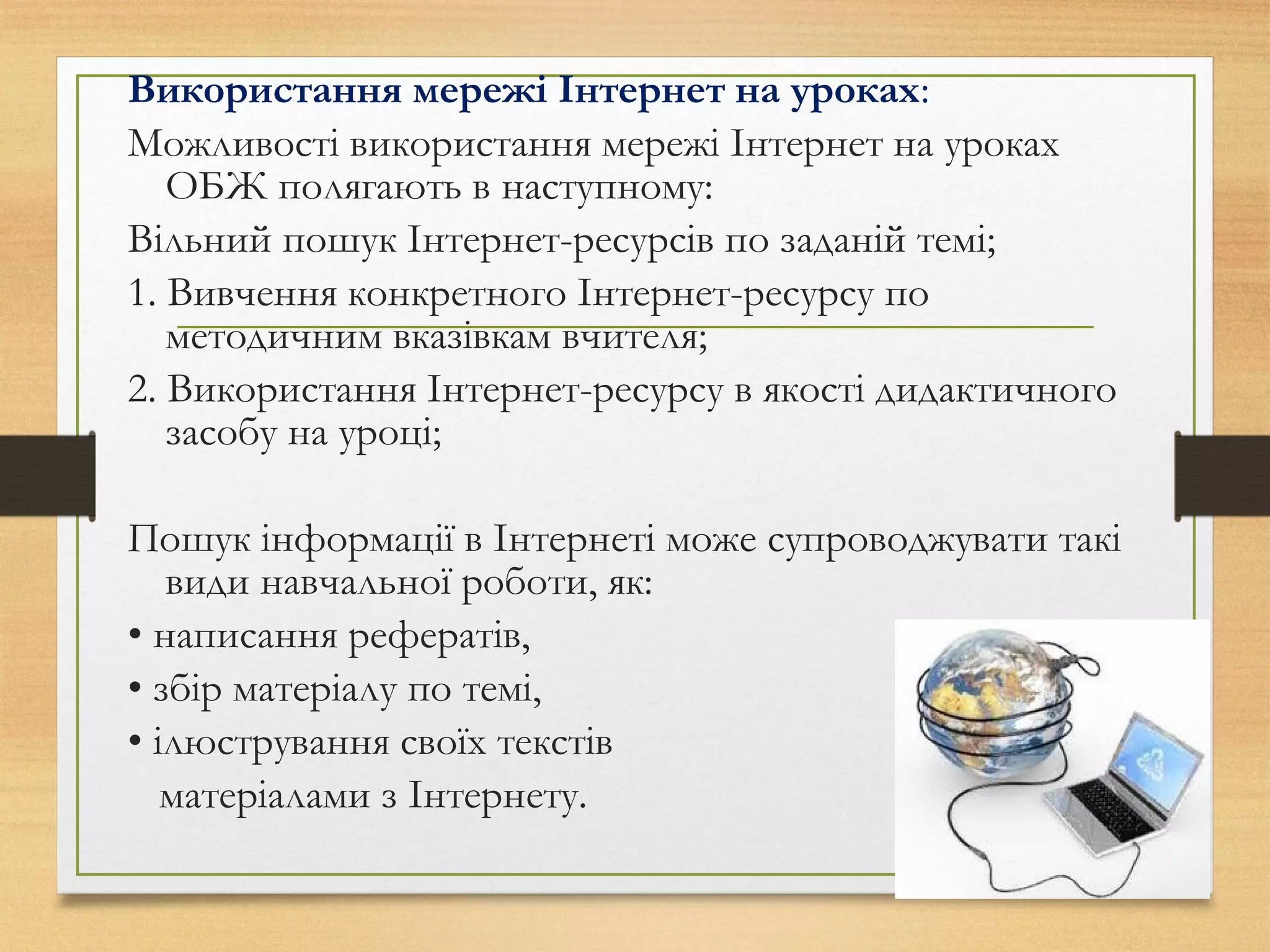 Використання мережі Інтернет на уроках:

Можливості використання мережі Інтернет на уроках ОБЖ полягають в наступному:

Вільний пошук Інтернет-ресурсів по заданій темі;

1. Вивчення конкретного Інтернет-ресурсу по методичним вказівкам вчителя;

2. Використання Інтернет-ресурсу в якості дидактичного засобу на уроці;

Пошук інформації в Інтернеті може супроводжувати такі види навчальної роботи, як:

• написання рефератів,

• збір матеріалу по темі,

• ілюстрування своїх текстів матеріалами з Інтернету.